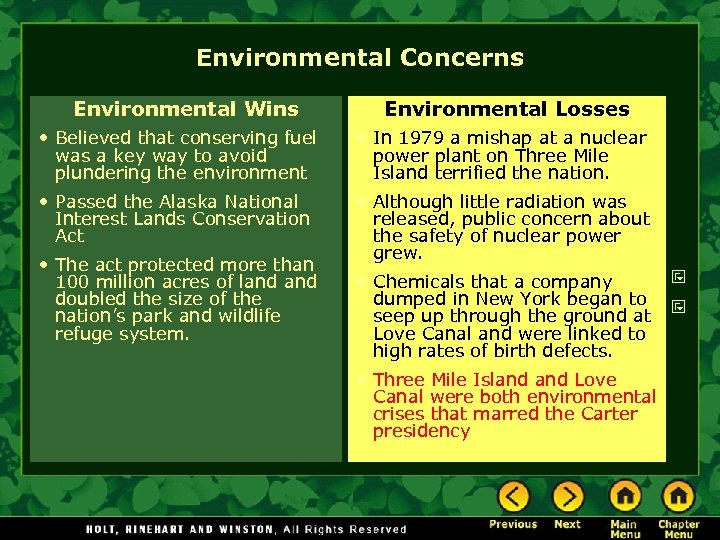 Environmental Concerns

Environmental Wins

• Believed that conserving fuel was a key way to avoid plundering the environment

• Passed the Alaska National Interest Lands Conservation Act

• The act protected more than 100 million acres of land and doubled the size of the nation's park and wildlife refuge system.

Environmental Losses

• In 1979 a mishap at a nuclear power plant on Three Mile Island terrified the nation.

• Although little radiation was released, public concern about the safety of nuclear power grew.

• Chemicals that a company dumped in New York began to seep up through the ground at Love Canal and were linked to high rates of birth defects.

• Three Mile Island and Love Canal were both environmental crises that marred the Carter presidency

HOLT, RINEHART AND WINSTON, All Rights Reserved

Previous Next Main Menu Chapter Menu